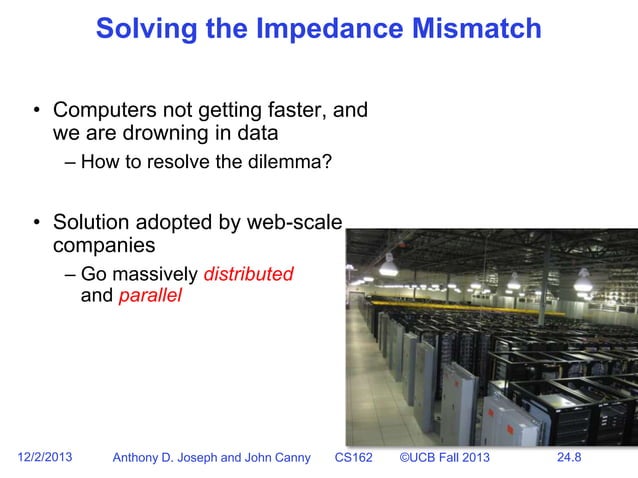 Solving the Impedance Mismatch

• Computers not getting faster, and we are drowning in data
  – How to resolve the dilemma?

• Solution adopted by web-scale companies
  – Go massively distributed and parallel

12/2/2013 Anthony D. Joseph and John Canny CS162 ©UCB Fall 2013 24.8